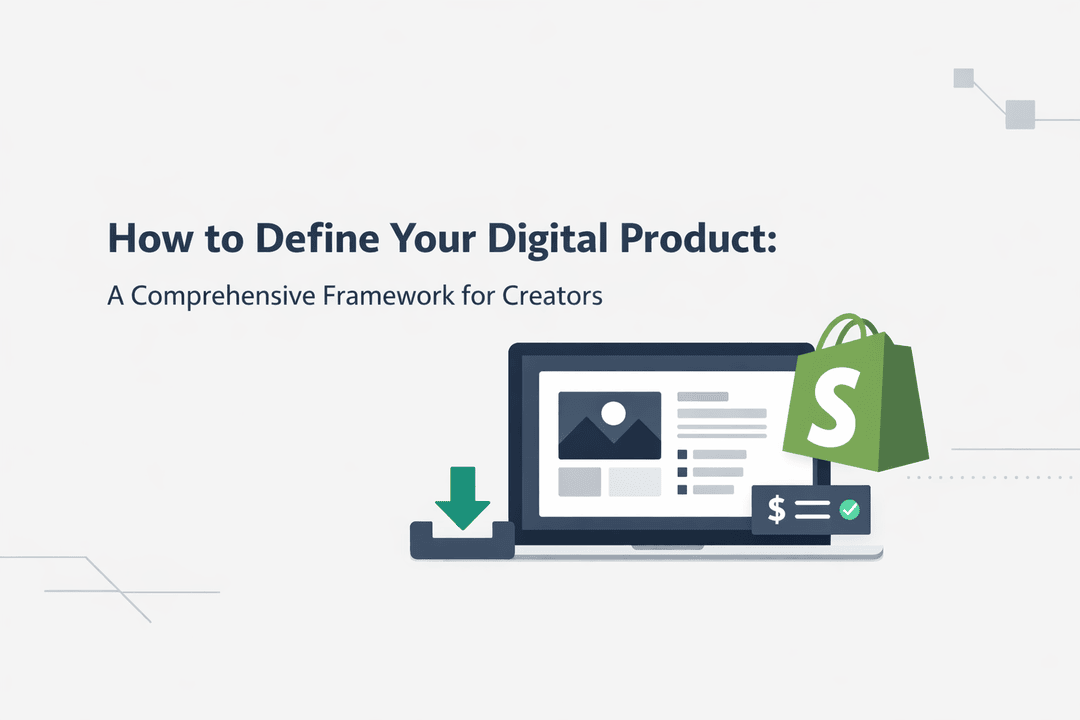 How to Define Your Digital Product:

A Comprehensive Framework for Creators

S

$